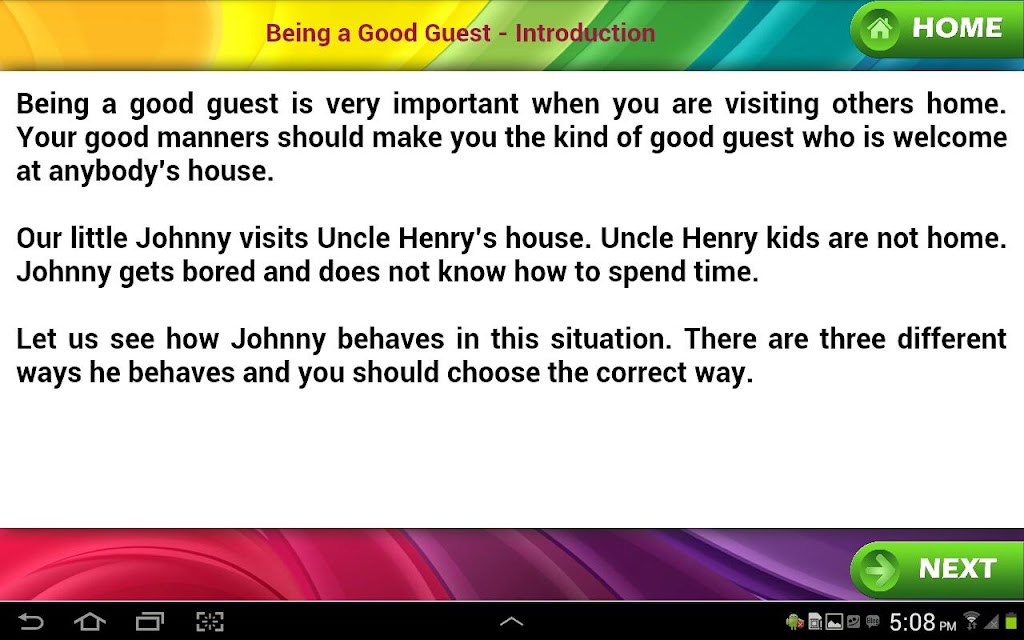 Being a Good Guest - Introduction

HOME

Being a good guest is very important when you are visiting others home. Your good manners should make you the kind of good guest who is welcome at anybody's house.

Our little Johnny visits Uncle Henry's house. Uncle Henry kids are not home. Johnny gets bored and does not know how to spend time.

Let us see how Johnny behaves in this situation. There are three different ways he behaves and you should choose the correct way.

NEXT

5:08 PM